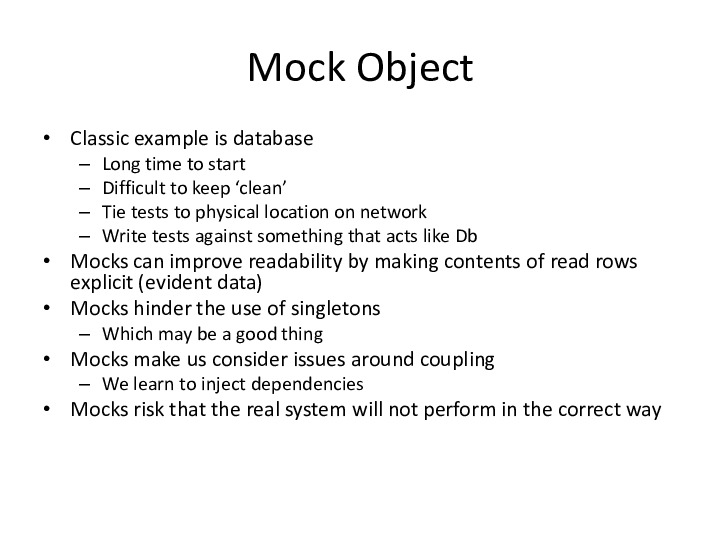 Mock Object

• Classic example is database
  – Long time to start
  – Difficult to keep ‘clean’
  – Tie tests to physical location on network
  – Write tests against something that acts like Db
• Mocks can improve readability by making contents of read rows explicit (evident data)
• Mocks hinder the use of singletons
  – Which may be a good thing
• Mocks make us consider issues around coupling
  – We learn to inject dependencies
• Mocks risk that the real system will not perform in the correct way